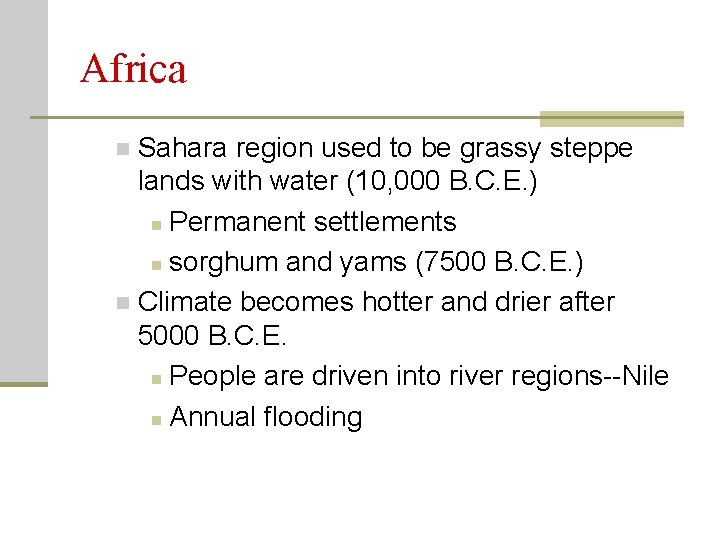 Africa

- Sahara region used to be grassy steppe lands with water (10,000 B.C.E.)
  - Permanent settlements
  - sorghum and yams (7500 B.C.E.)
- Climate becomes hotter and drier after 5000 B.C.E.
  - People are driven into river regions--Nile
  - Annual flooding